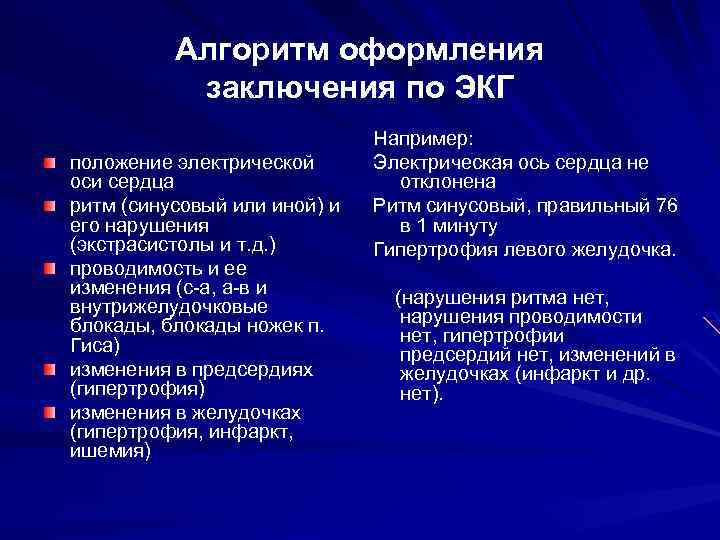 Алгоритм оформления заключения по ЭКГ

положение электрической оси сердца

ритм (синусовый или иной) и его нарушения (экстрасистолы и т.д.)

проводимость и ее изменения (с-а, а-в и внутрижелудочковые блокады, блокады ножек п. Гиса)

изменения в предсердиях (гипертрофия)

изменения в желудочках (гипертрофия, инфаркт, ишемия)

Например:

Электрическая ось сердца не отклонена

Ритм синусовый, правильный 76 в 1 минуту

Гипертрофия левого желудочка.

(нарушения ритма нет, нарушения проводимости нет, гипертрофии предсердий нет, изменений в желудочках (инфаркт и др. нет).